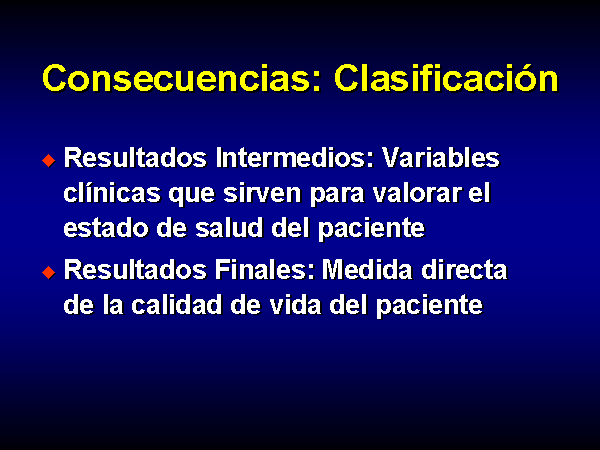 Consecuencias: Clasificación

◆ Resultados Intermedios: Variables clínicas que sirven para valorar el estado de salud del paciente

◆ Resultados Finales: Medida directa de la calidad de vida del paciente